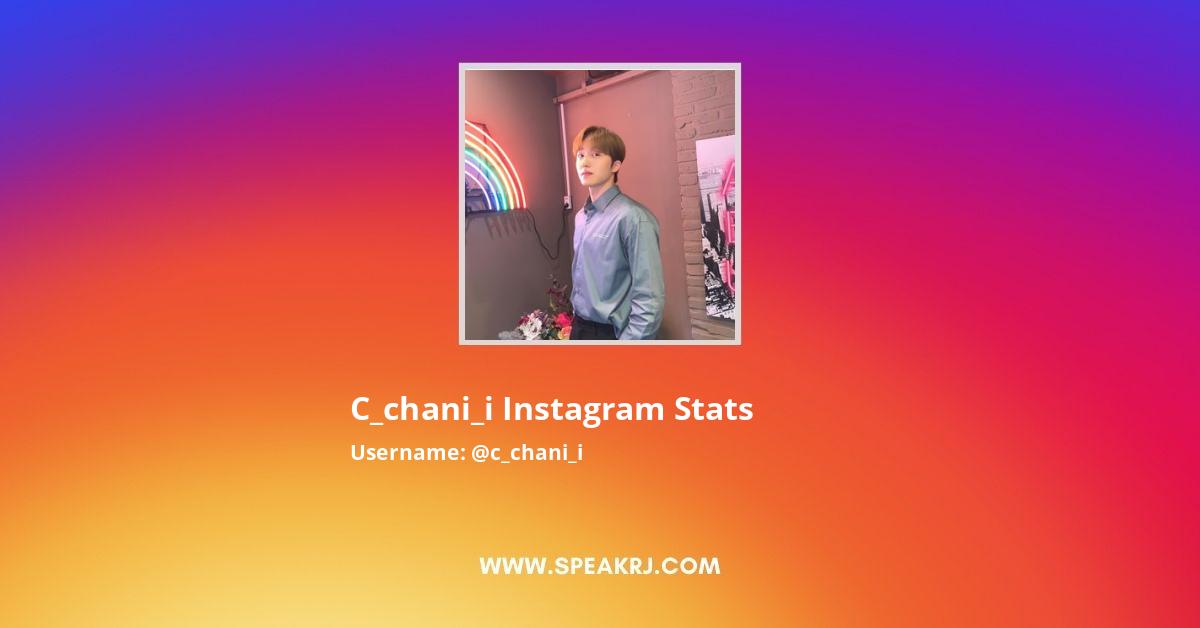 C_chani_i Instagram Stats

Username: @c_chani_i

WWW.SPEAKRJ.COM